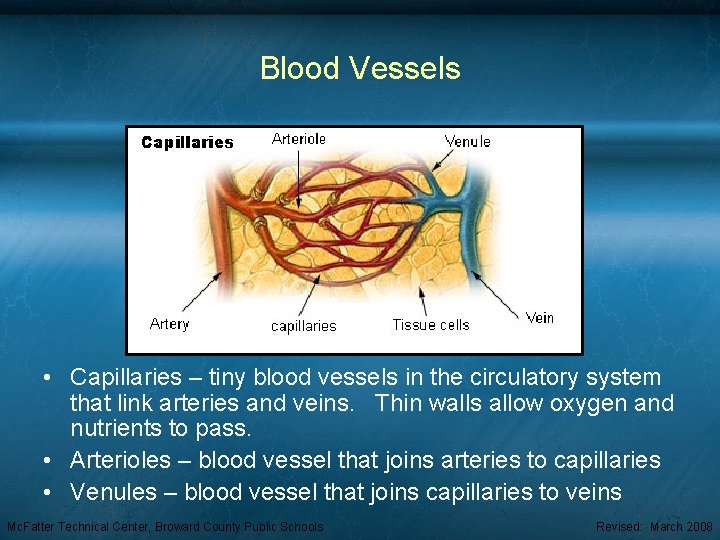 Blood Vessels

Capillaries
Arteriole
Venule
Artery
capillaries
Tissue cells
Vein

• Capillaries – tiny blood vessels in the circulatory system that link arteries and veins. Thin walls allow oxygen and nutrients to pass.
• Arterioles – blood vessel that joins arteries to capillaries
• Venules – blood vessel that joins capillaries to veins

McFatter Technical Center, Broward County Public Schools
Revised: March 2008